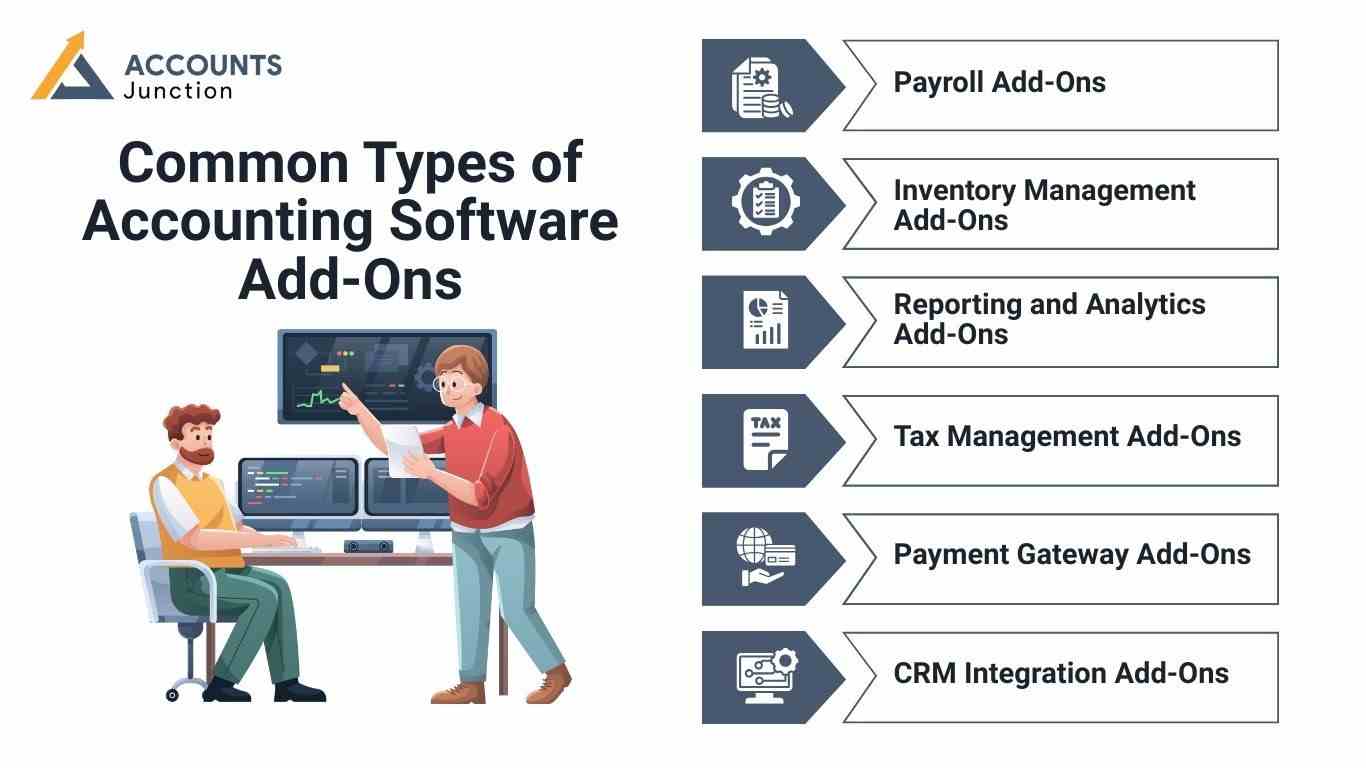 ACCOUNTS
Junction

Common Types of Accounting Software Add-Ons

Payroll Add-Ons

Inventory Management Add-Ons

Reporting and Analytics Add-Ons

TAX

Tax Management Add-Ons

Payment Gateway Add-Ons

CRM Integration Add-Ons